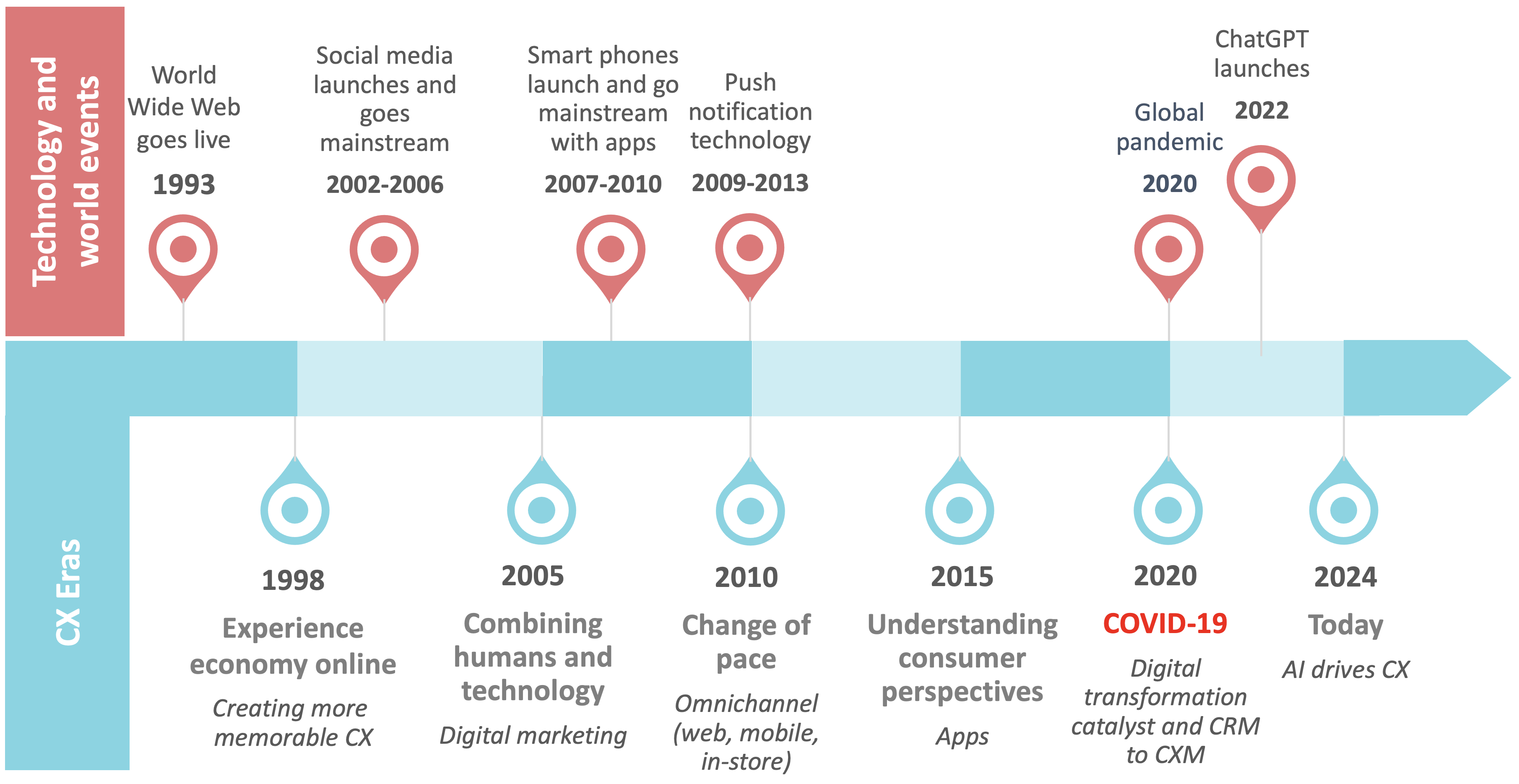 Technology and world events

World Wide Web goes live
1993

Social media launches and goes mainstream
2002-2006

Smart phones launch and go mainstream with apps
2007-2010

Push notification technology
2009-2013

Global pandemic
2020

ChatGPT launches
2022

CX Eras

1998
Experience economy online
Creating more memorable CX

2005
Combining humans and technology
Digital marketing

2010
Change of pace
Omnichannel (web, mobile, in-store)

2015
Understanding consumer perspectives
Apps

2020
COVID-19
Digital transformation catalyst and CRM to CXM

2024
Today
AI drives CX